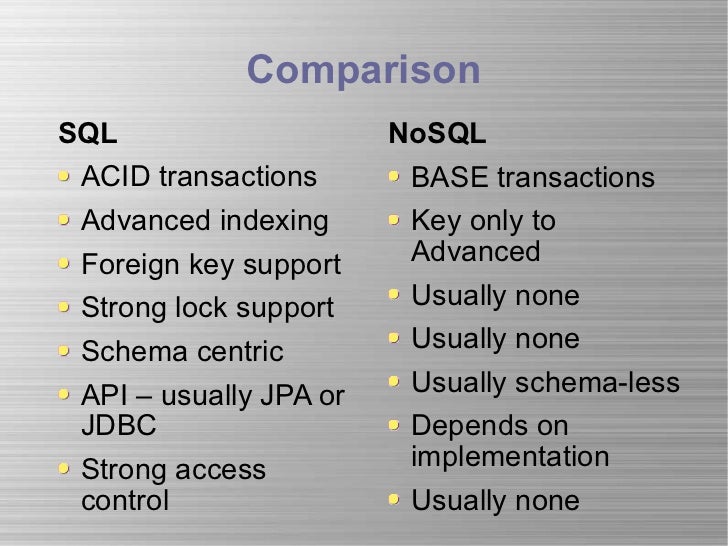 Comparison

SQL

- ACID transactions
- Advanced indexing
- Foreign key support
- Strong lock support
- Schema centric
- API – usually JPA or JDBC
- Strong access control

NoSQL

- BASE transactions
- Key only to Advanced
- Usually none
- Usually none
- Usually schema-less
- Depends on implementation
- Usually none